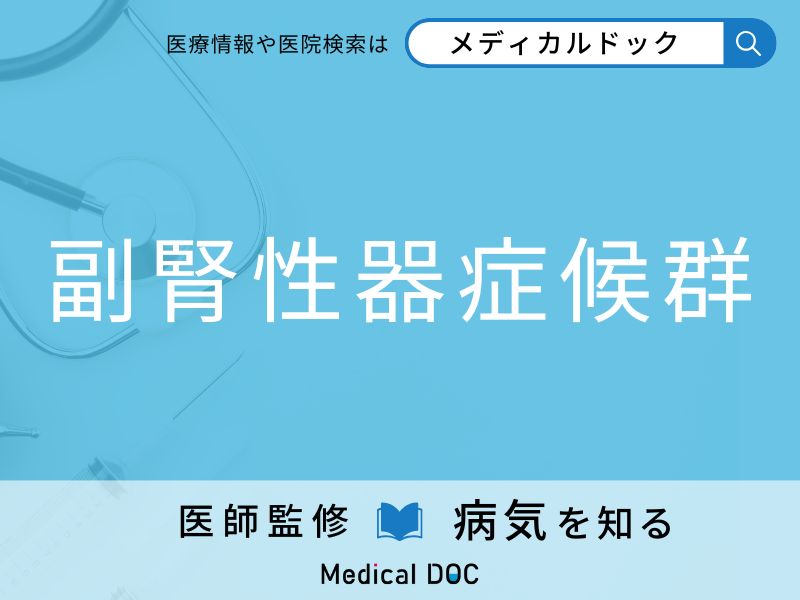 医療情報や医院検索は

メディカルドック

副腎性器症候群

医師監修 病気を知る

Medical DOC